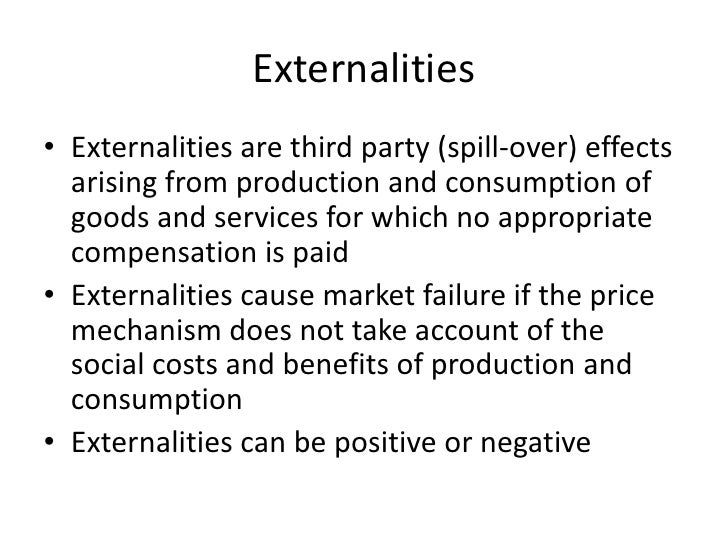 Externalities

• Externalities are third party (spill-over) effects arising from production and consumption of goods and services for which no appropriate compensation is paid
• Externalities cause market failure if the price mechanism does not take account of the social costs and benefits of production and consumption
• Externalities can be positive or negative